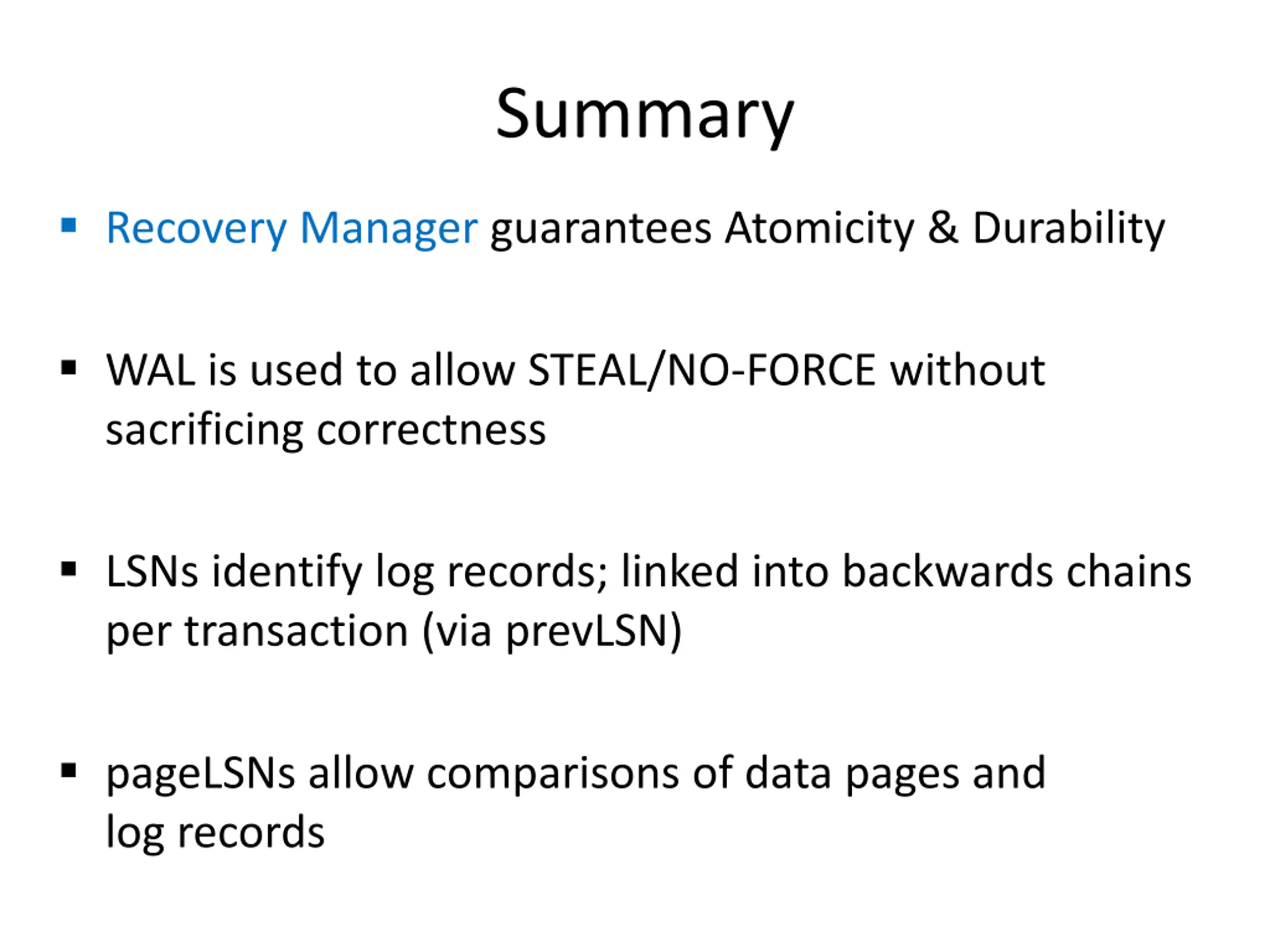 Summary

▪ Recovery Manager guarantees Atomicity & Durability

▪ WAL is used to allow STEAL/NO-FORCE without sacrificing correctness

▪ LSNs identify log records; linked into backwards chains per transaction (via prevLSN)

▪ pageLSNs allow comparisons of data pages and log records